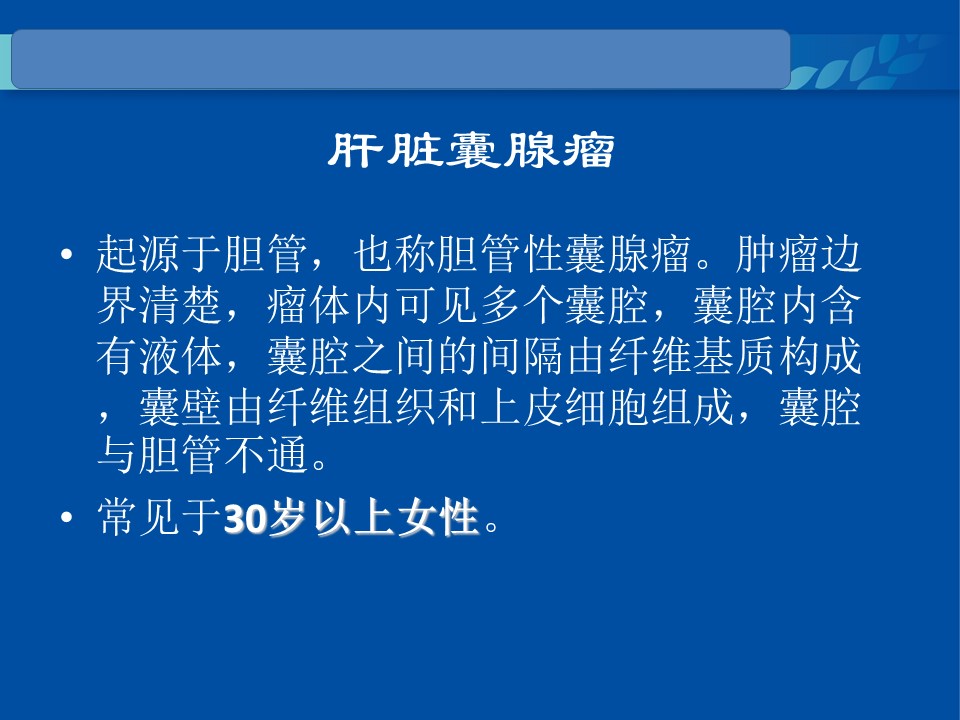 肝脏囊腺瘤

• 起源于胆管，也称胆管性囊腺瘤。肿瘤边界清楚，瘤体内可见多个囊腔，囊腔内含有液体，囊腔之间的间隔由纤维基质构成，囊壁由纤维组织和上皮细胞组成，囊腔与胆管不通。

• 常见于30岁以上女性。